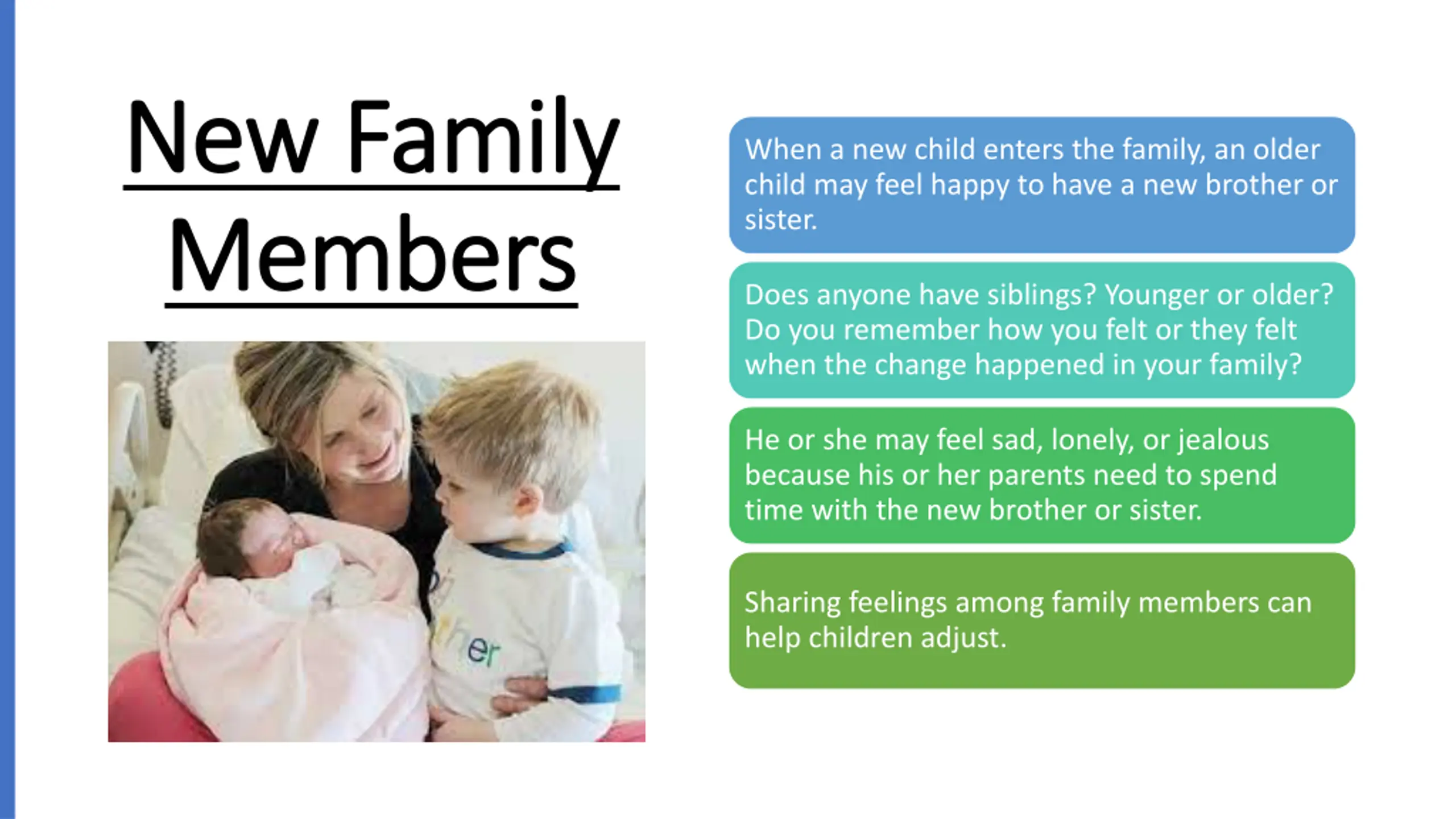 New Family Members

When a new child enters the family, an older child may feel happy to have a new brother or sister.

Does anyone have siblings? Younger or older? Do you remember how you felt or they felt when the change happened in your family?

He or she may feel sad, lonely, or jealous because his or her parents need to spend time with the new brother or sister.

Sharing feelings among family members can help children adjust.